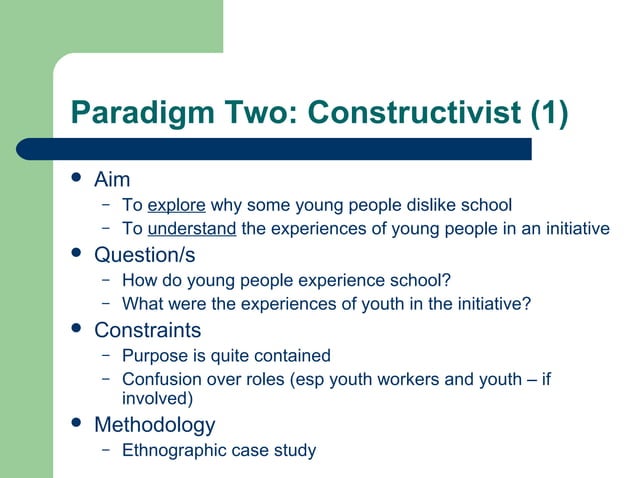 Paradigm Two: Constructivist (1)

• Aim
  – To explore why some young people dislike school
  – To understand the experiences of young people in an initiative
• Question/s
  – How do young people experience school?
  – What were the experiences of youth in the initiative?
• Constraints
  – Purpose is quite contained
  – Confusion over roles (esp youth workers and youth – if involved)
• Methodology
  – Ethnographic case study